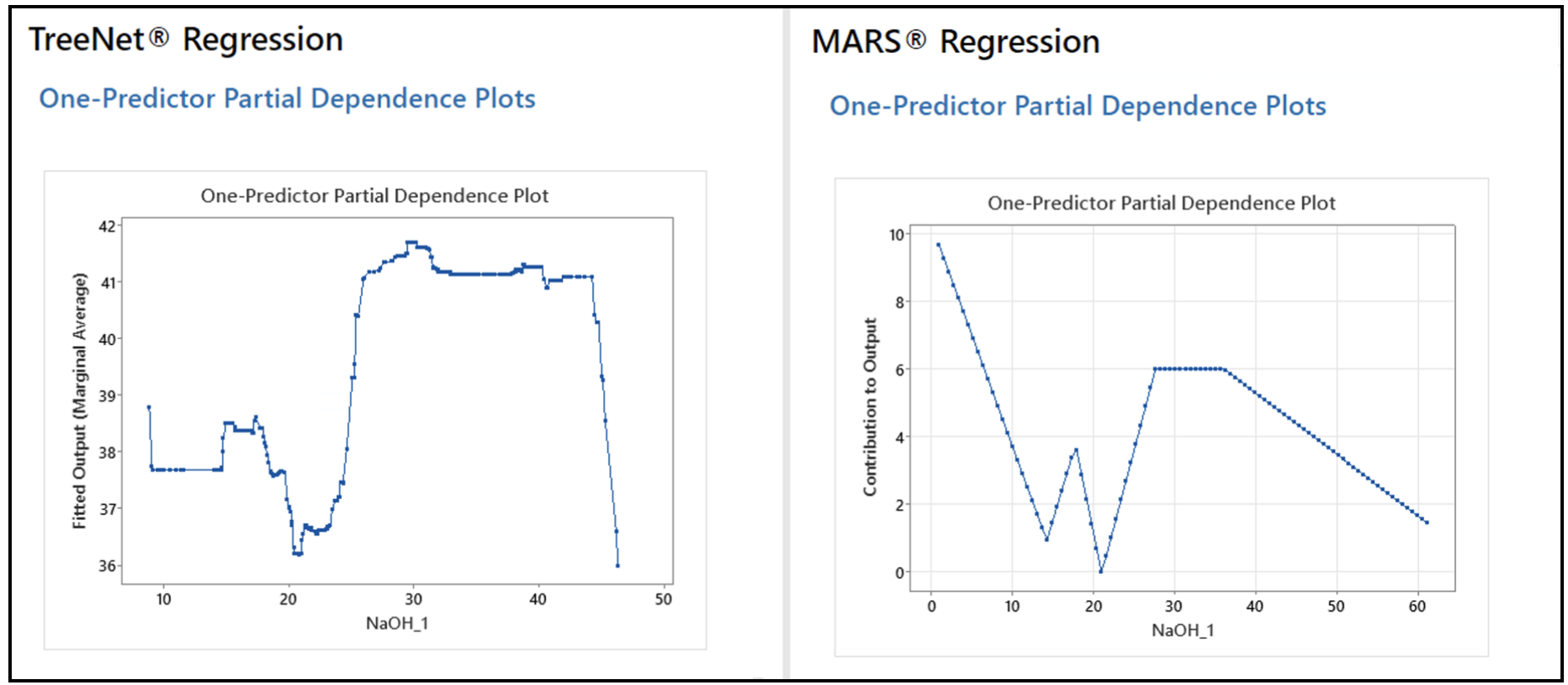 TreeNet® Regression

One-Predictor Partial Dependence Plots

One-Predictor Partial Dependence Plot

Fitted Output (Marginal Average)

42
41
40
39
38
37
36

10 20 30 40 50

NaOH_1

MARS® Regression

One-Predictor Partial Dependence Plots

One-Predictor Partial Dependence Plot

Contribution to Output

10
8
6
4
2
0

0 10 20 30 40 50 60

NaOH_1